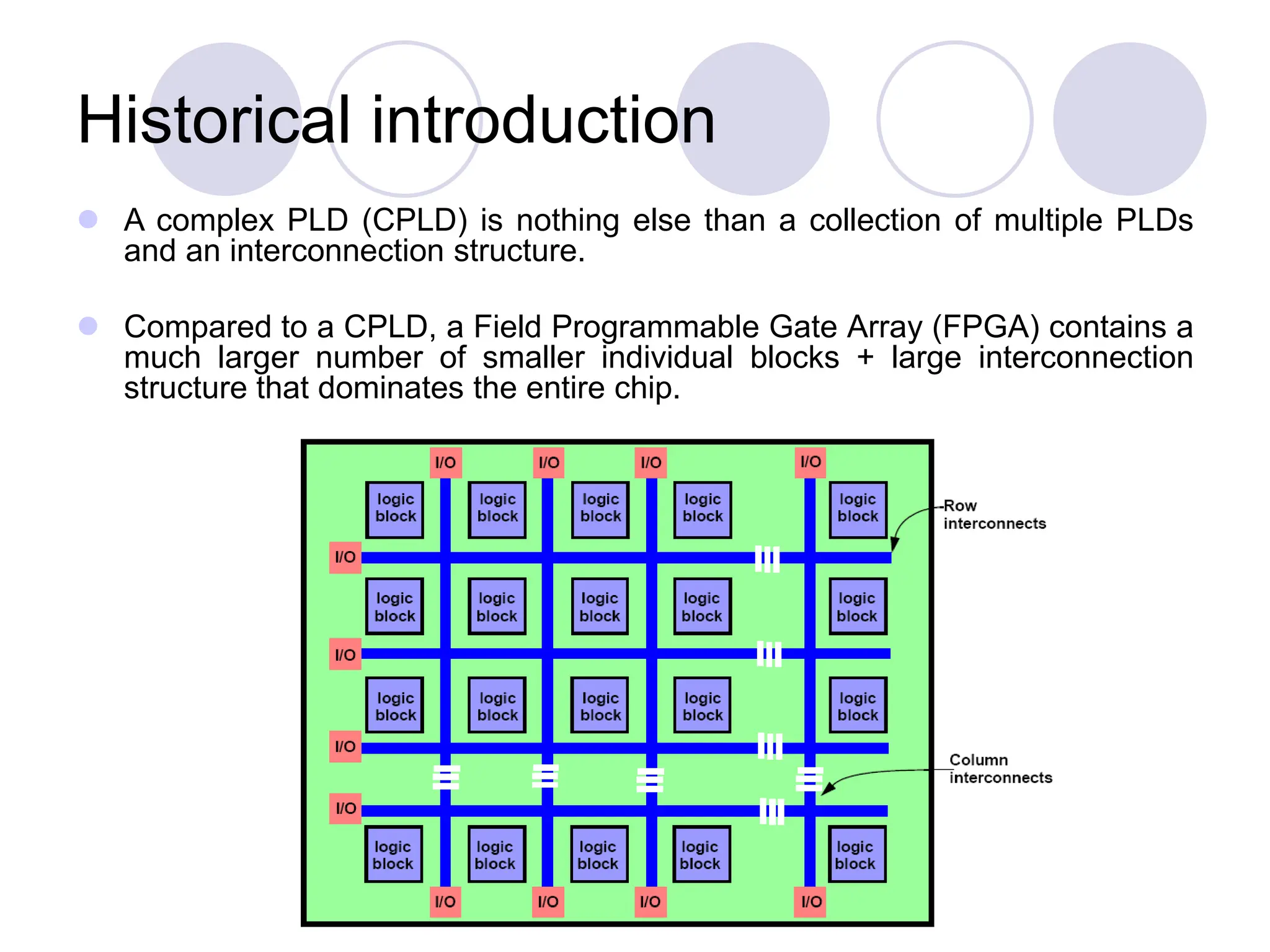 Historical introduction

A complex PLD (CPLD) is nothing else than a collection of multiple PLDs and an interconnection structure.

Compared to a CPLD, a Field Programmable Gate Array (FPGA) contains a much larger number of smaller individual blocks + large interconnection structure that dominates the entire chip.

I/O I/O I/O I/O

logic block logic block logic block logic block logic block

Row interconnects

I/O

logic block logic block logic block logic block logic block

I/O

logic block logic block logic block logic block logic block

I/O

Column interconnects

I/O

logic block logic block logic block logic block logic block

I/O I/O I/O I/O